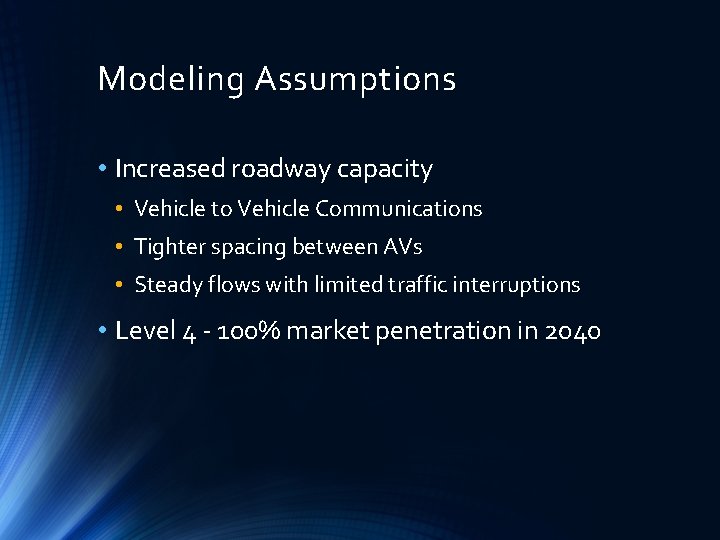 Modeling Assumptions

• Increased roadway capacity
  • Vehicle to Vehicle Communications
  • Tighter spacing between AVs
  • Steady flows with limited traffic interruptions
• Level 4 - 100% market penetration in 2040